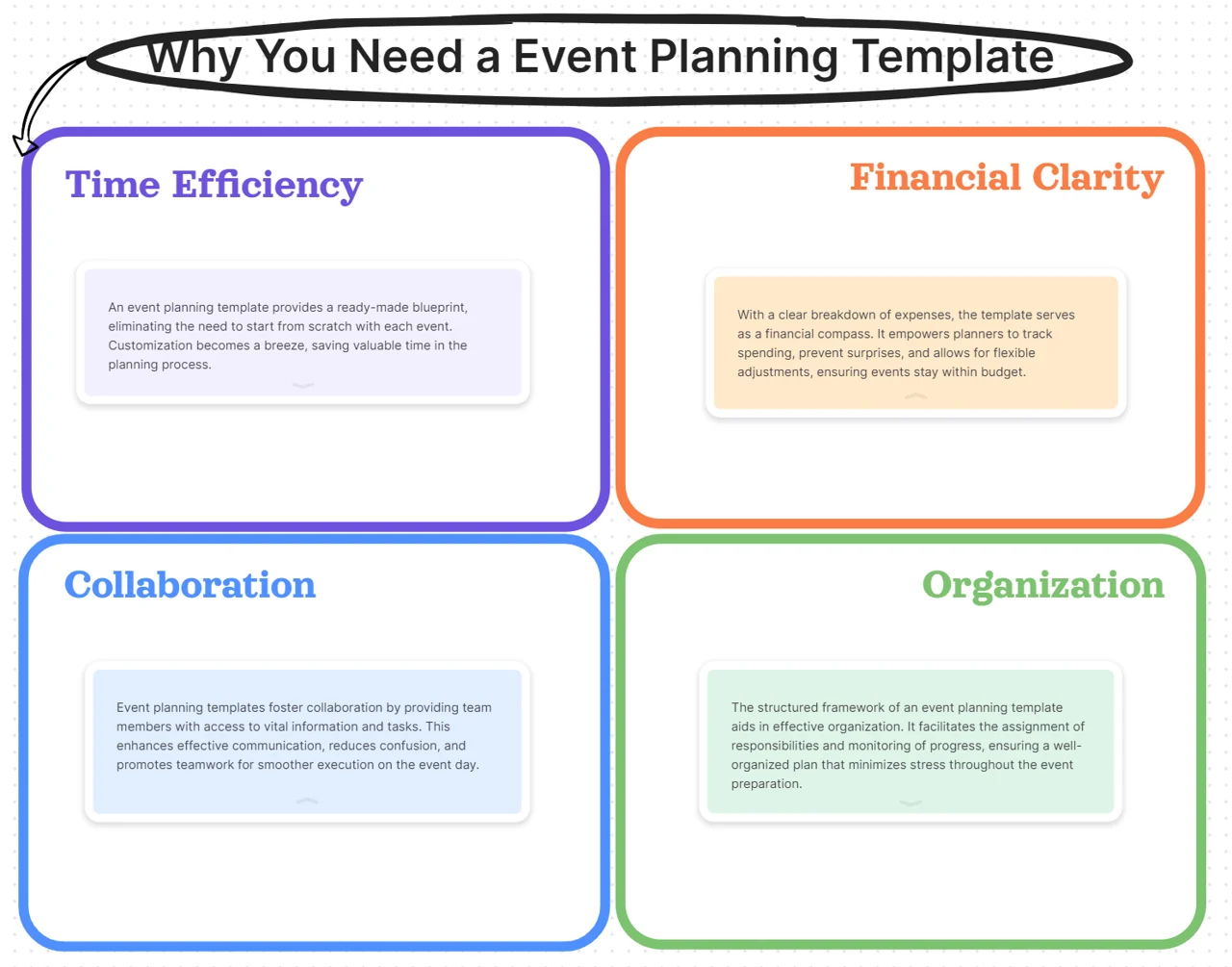 Why You Need a Event Planning Template

Time Efficiency

An event planning template provides a ready-made blueprint, eliminating the need to start from scratch with each event. Customization becomes a breeze, saving valuable time in the planning process.

Financial Clarity

With a clear breakdown of expenses, the template serves as a financial compass. It empowers planners to track spending, prevent surprises, and allows for flexible adjustments, ensuring events stay within budget.

Collaboration

Event planning templates foster collaboration by providing team members with access to vital information and tasks. This enhances effective communication, reduces confusion, and promotes teamwork for smoother execution on the event day.

Organization

The structured framework of an event planning template aids in effective organization. It facilitates the assignment of responsibilities and monitoring of progress, ensuring a well-organized plan that minimizes stress throughout the event preparation.